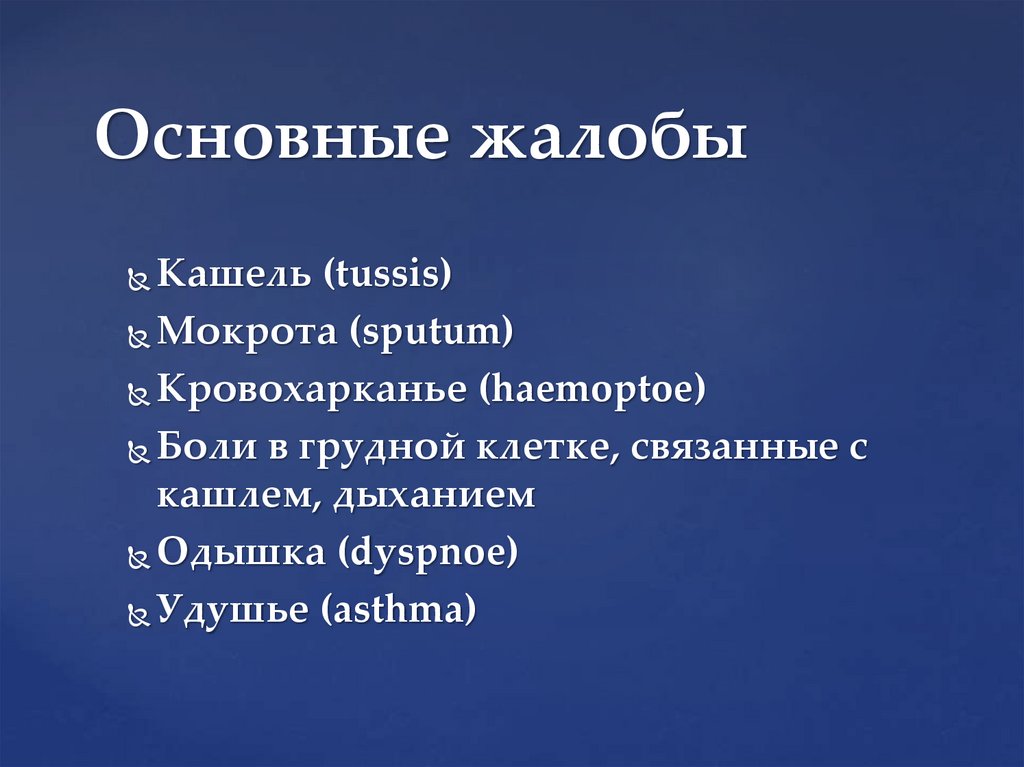 Основные жалобы

Кашель (tussis)
Мокрота (sputum)
Кровохарканье (haemoptoe)
Боли в грудной клетке, связанные с кашлем, дыханием
Одышка (dyspnoe)
Удушье (asthma)